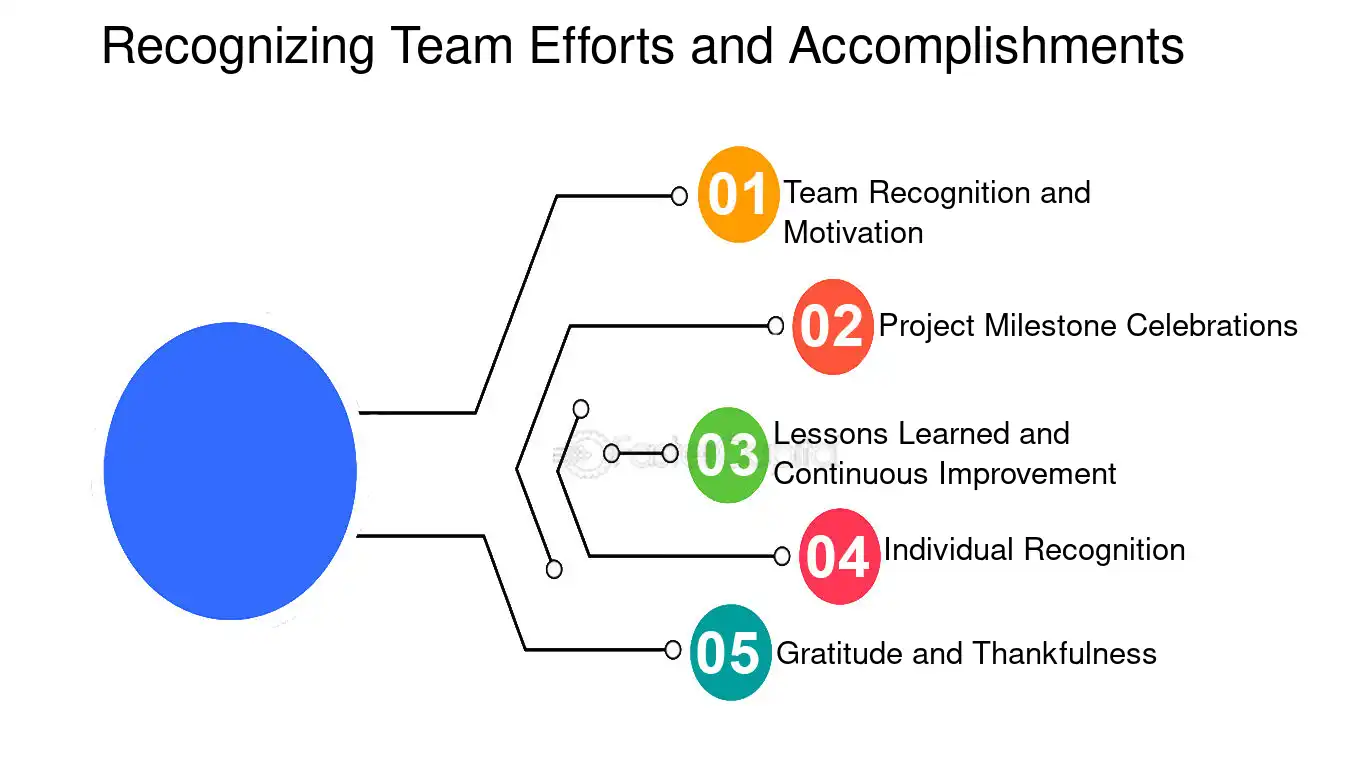 Recognizing Team Efforts and Accomplishments

01 Team Recognition and Motivation

02 Project Milestone Celebrations

03 Lessons Learned and Continuous Improvement

04 Individual Recognition

05 Gratitude and Thankfulness